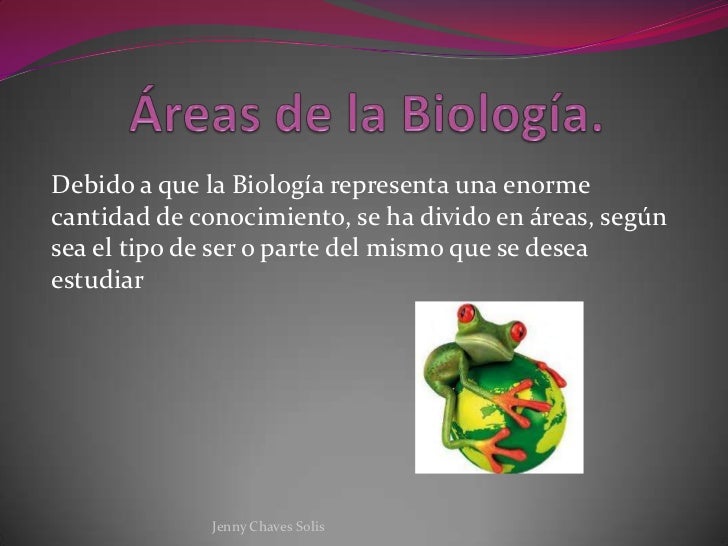 Áreas de la Biología.

Debido a que la Biología representa una enorme cantidad de conocimiento, se ha divido en áreas, según sea el tipo de ser o parte del mismo que se desea estudiar

Jenny Chaves Solis